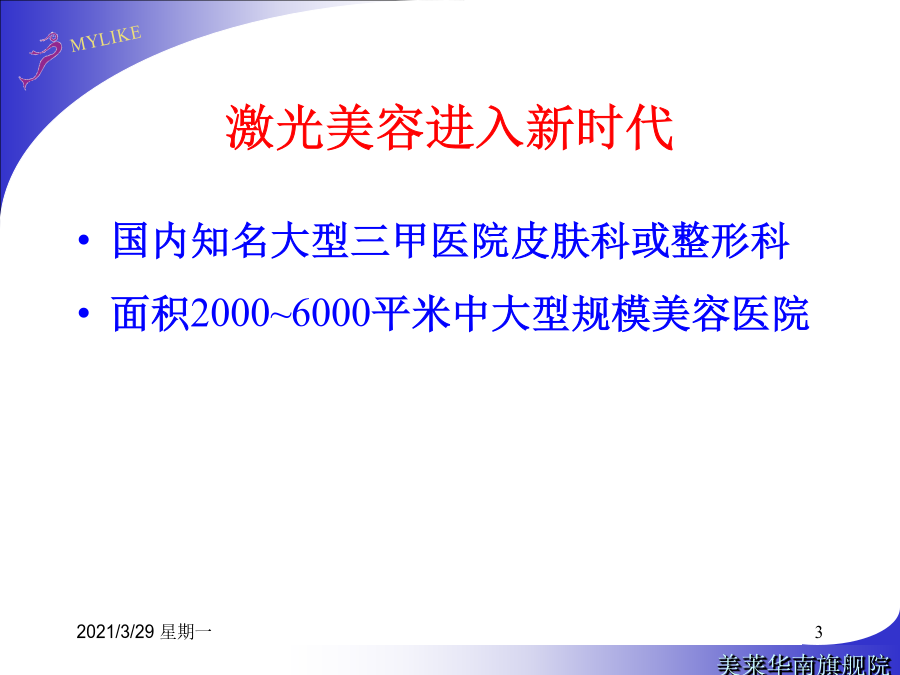 MYLIKE

激光美容进入新时代

• 国内知名大型三甲医院皮肤科或整形科

• 面积2000~6000平米中大型规模美容医院

2021/3/29 星期一

3

美莱华南旗舰院